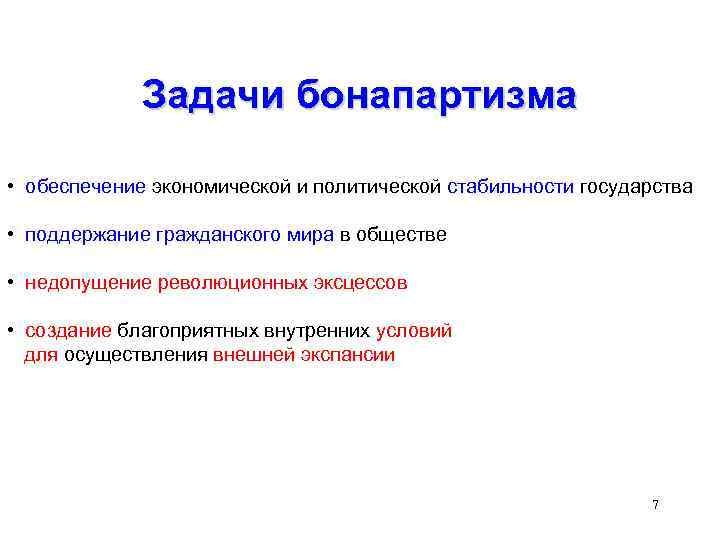 Задачи бонапартизма

• обеспечение экономической и политической стабильности государства

• поддержание гражданского мира в обществе

• недопущение революционных эксцессов

• создание благоприятных внутренних условий для осуществления внешней экспансии

7